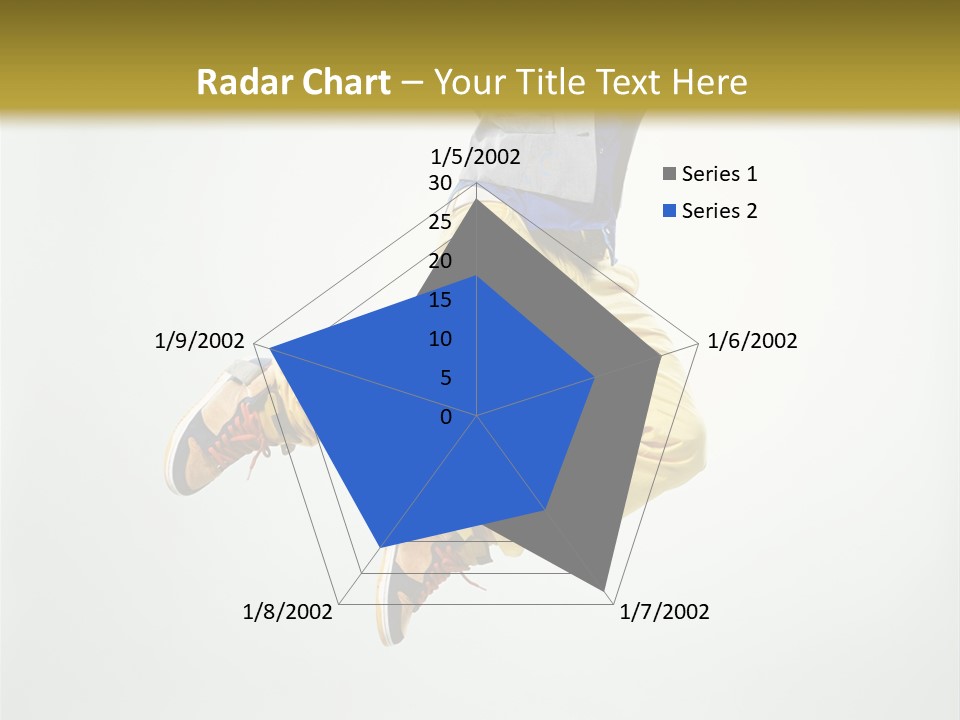 Radar Chart – Your Title Text Here

1/5/2002
30
25
20
15
10
5
0
1/6/2002
1/7/2002
1/8/2002
1/9/2002

Series 1
Series 2